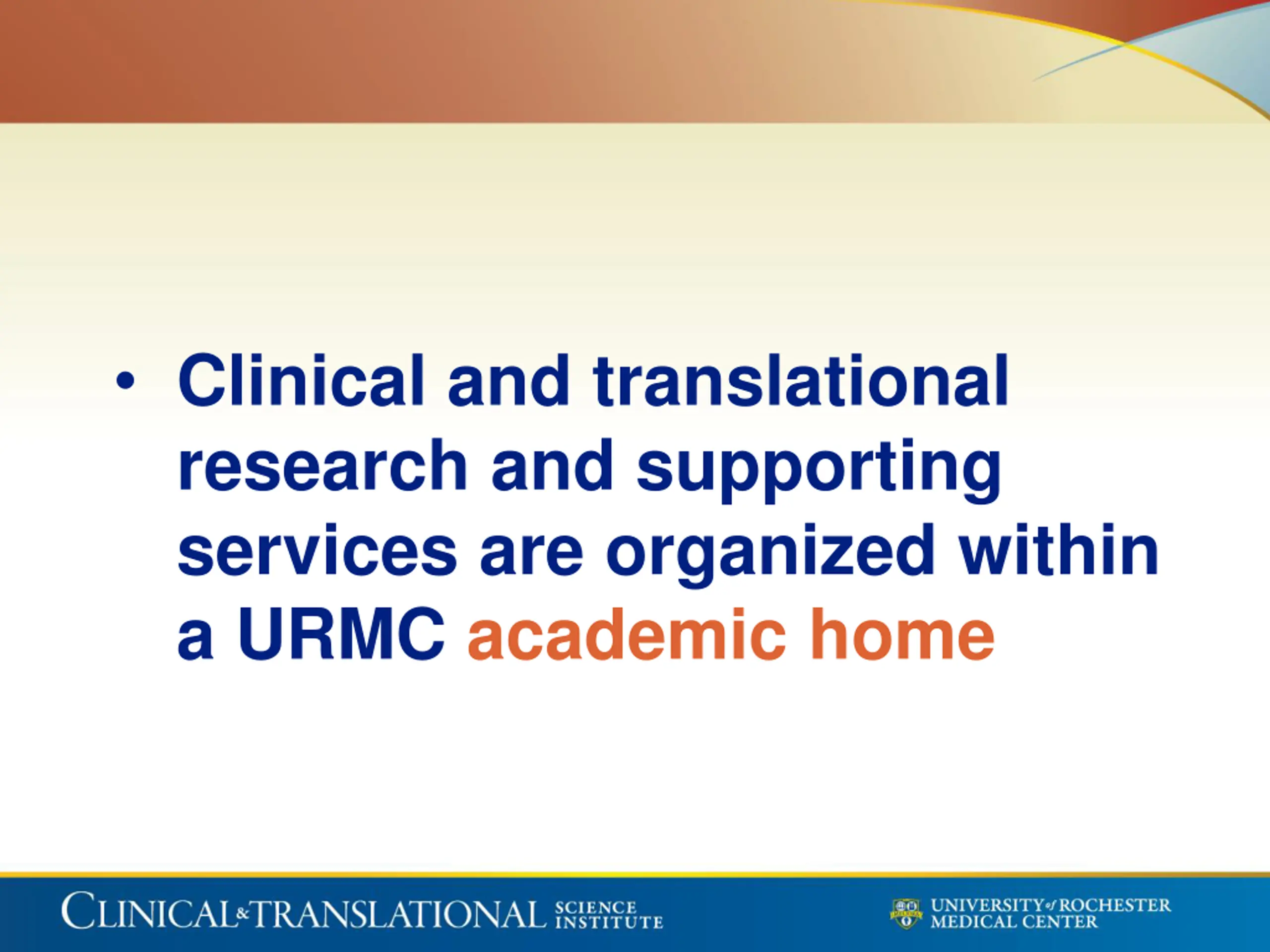 • Clinical and translational research and supporting services are organized within a URMC academic home

CLINICAL & TRANSLATIONAL SCIENCE INSTITUTE

UNIVERSITY of ROCHESTER MEDICAL CENTER